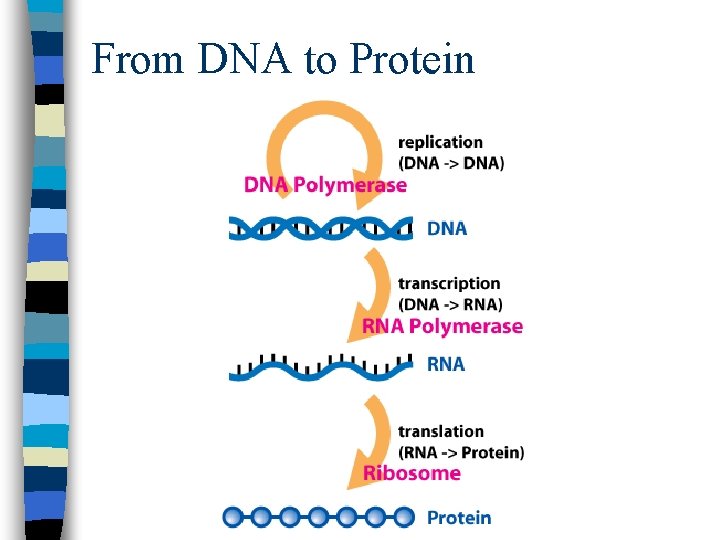 From DNA to Protein

replication
(DNA -> DNA)
DNA Polymerase

DNA

transcription
(DNA -> RNA)
RNA Polymerase

RNA

translation
(RNA -> Protein)
Ribosome

Protein